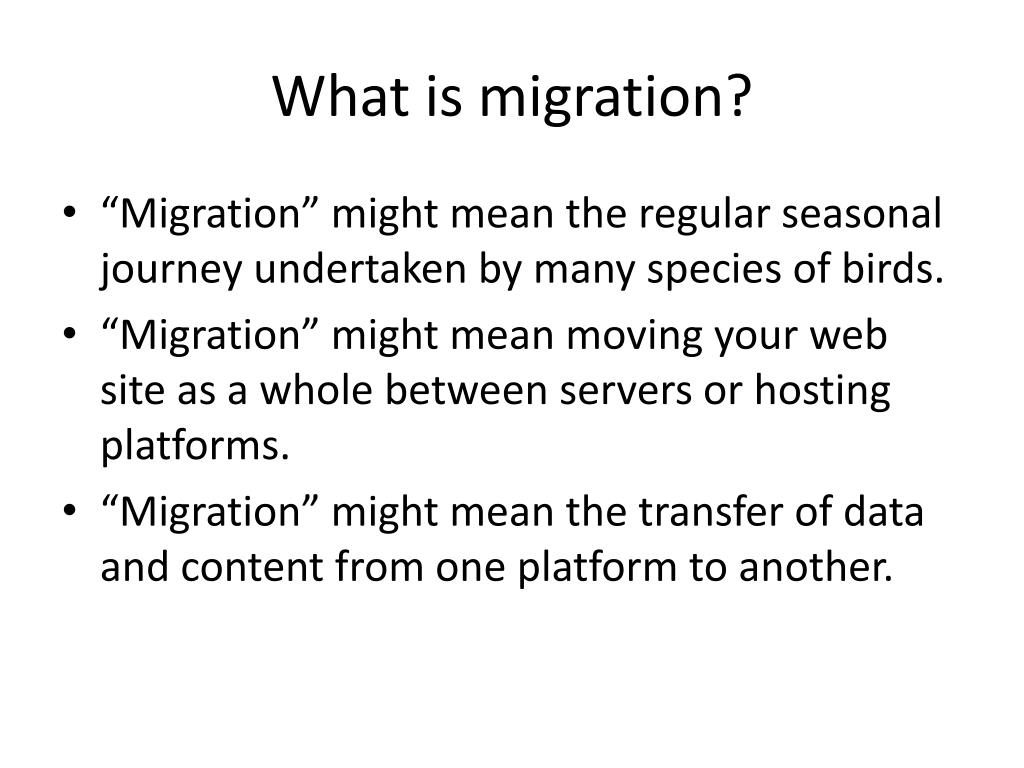 What is migration?

• “Migration” might mean the regular seasonal journey undertaken by many species of birds.
• “Migration” might mean moving your web site as a whole between servers or hosting platforms.
• “Migration” might mean the transfer of data and content from one platform to another.